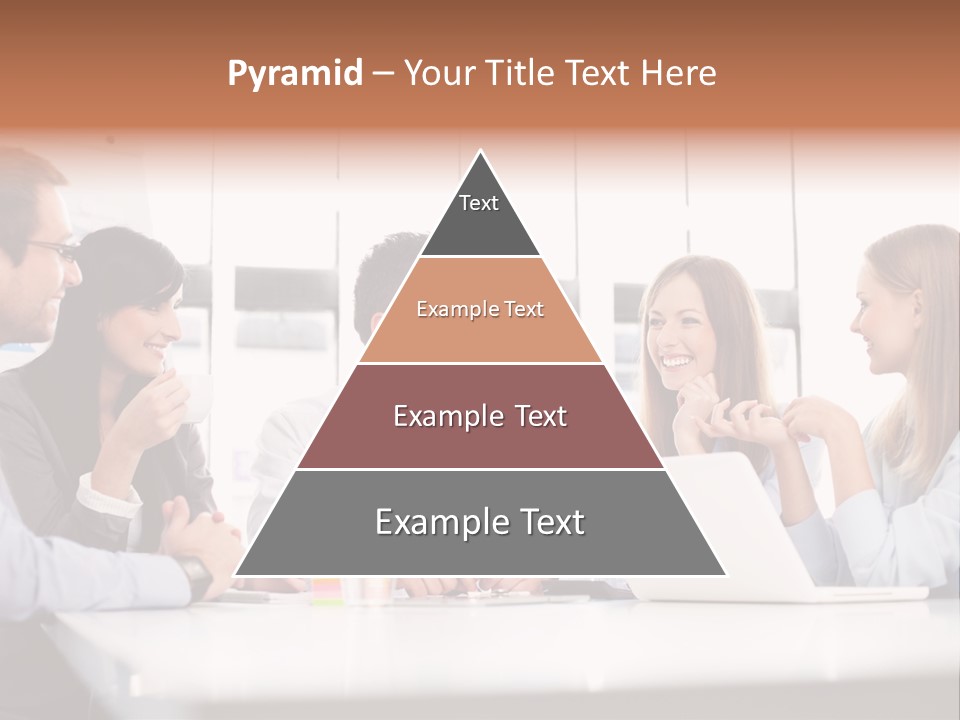 Pyramid – Your Title Text Here

Text

Example Text

Example Text

Example Text